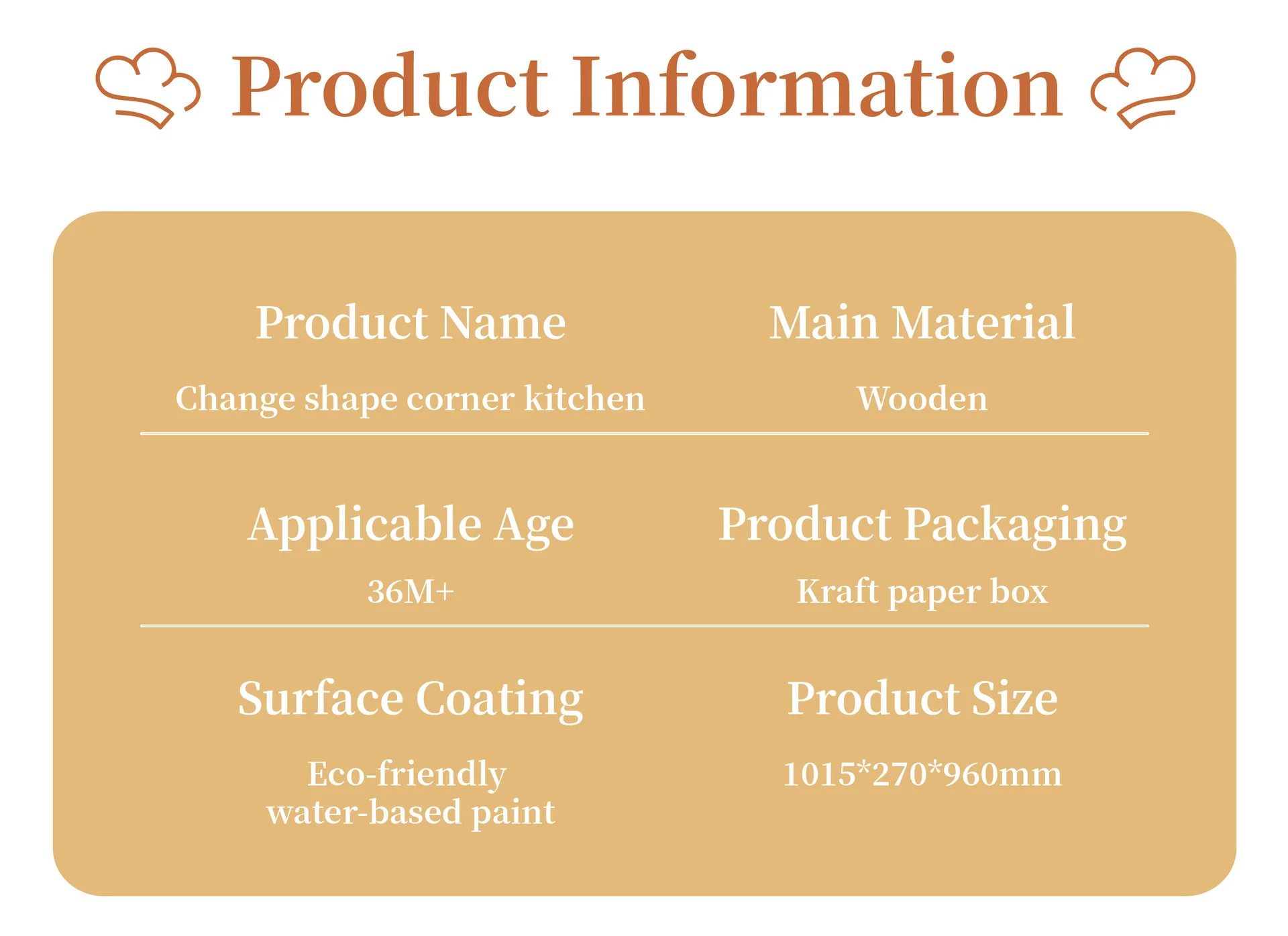 Product Information

Product Name
Change shape corner kitchen

Main Material
Wooden

Applicable Age
36M+

Product Packaging
Kraft paper box

Surface Coating
Eco-friendly water-based paint

Product Size
1015*270*960mm